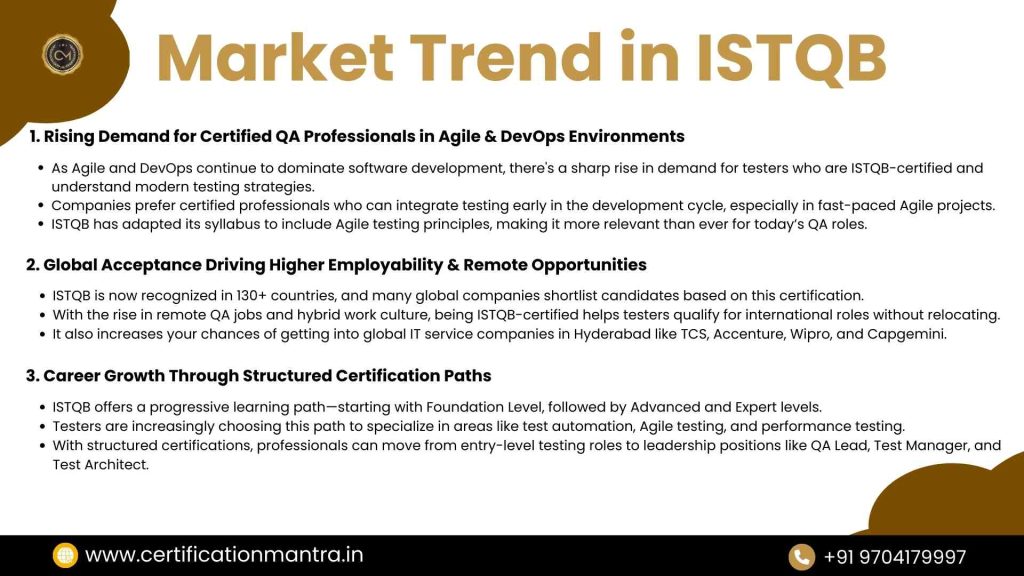 Market Trend in ISTQB

1. Rising Demand for Certified QA Professionals in Agile & DevOps Environments

- As Agile and DevOps continue to dominate software development, there's a sharp rise in demand for testers who are ISTQB-certified and understand modern testing strategies.
- Companies prefer certified professionals who can integrate testing early in the development cycle, especially in fast-paced Agile projects.
- ISTQB has adapted its syllabus to include Agile testing principles, making it more relevant than ever for today's QA roles.

2. Global Acceptance Driving Higher Employability & Remote Opportunities

- ISTQB is now recognized in 130+ countries, and many global companies shortlist candidates based on this certification.
- With the rise in remote QA jobs and hybrid work culture, being ISTQB-certified helps testers qualify for international roles without relocating.
- It also increases your chances of getting into global IT service companies in Hyderabad like TCS, Accenture, Wipro, and Capgemini.

3. Career Growth Through Structured Certification Paths

- ISTQB offers a progressive learning path—starting with Foundation Level, followed by Advanced and Expert levels.
- Testers are increasingly choosing this path to specialize in areas like test automation, Agile testing, and performance testing.
- With structured certifications, professionals can move from entry-level testing roles to leadership positions like QA Lead, Test Manager, and Test Architect.

www.certificationmantra.in

+91 9704179997